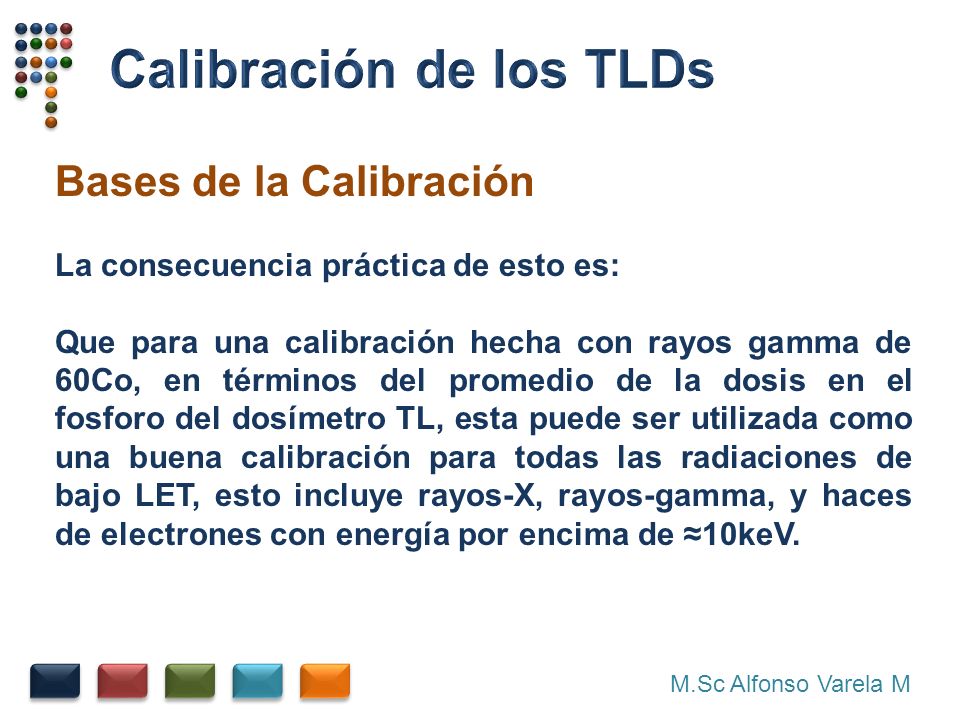 Calibración de los TLDs

Bases de la Calibración

La consecuencia práctica de esto es:

Que para una calibración hecha con rayos gamma de 60Co, en términos del promedio de la dosis en el fosforo del dosímetro TL, esta puede ser utilizada como una buena calibración para todas las radiaciones de bajo LET, esto incluye rayos-X, rayos-gamma, y haces de electrones con energía por encima de ≈10keV.

M.Sc Alfonso Varela M